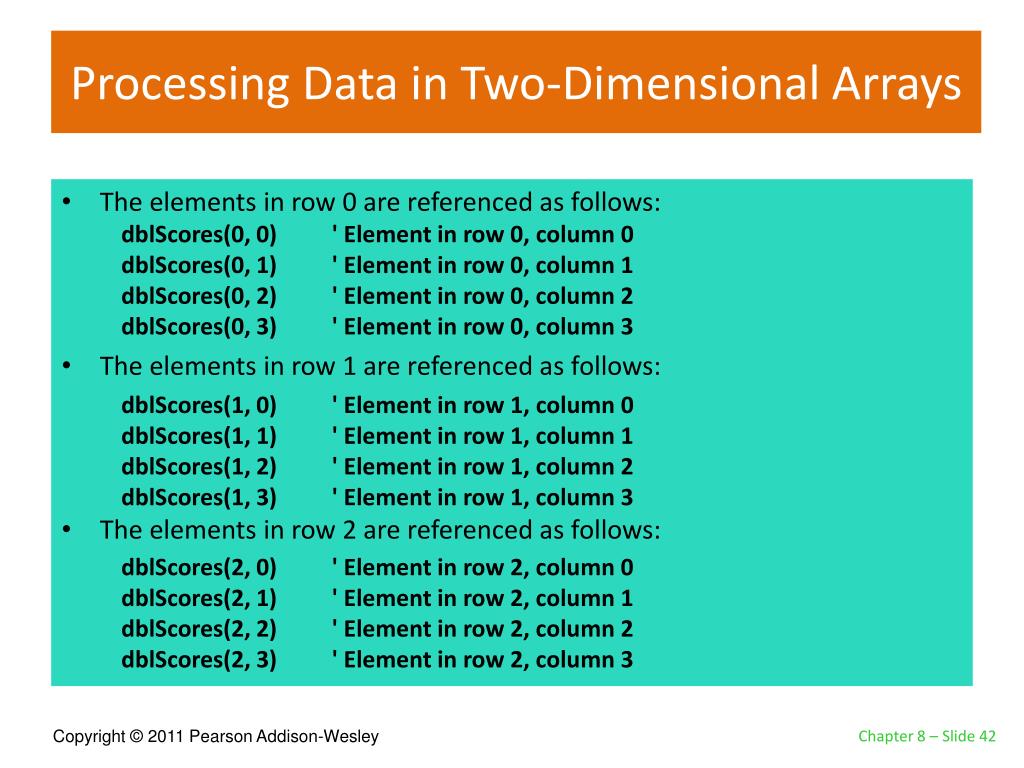 Processing Data in Two-Dimensional Arrays

• The elements in row 0 are referenced as follows:

dblScores(0, 0) ' Element in row 0, column 0
dblScores(0, 1) ' Element in row 0, column 1
dblScores(0, 2) ' Element in row 0, column 2
dblScores(0, 3) ' Element in row 0, column 3

• The elements in row 1 are referenced as follows:

dblScores(1, 0) ' Element in row 1, column 0
dblScores(1, 1) ' Element in row 1, column 1
dblScores(1, 2) ' Element in row 1, column 2
dblScores(1, 3) ' Element in row 1, column 3

• The elements in row 2 are referenced as follows:

dblScores(2, 0) ' Element in row 2, column 0
dblScores(2, 1) ' Element in row 2, column 1
dblScores(2, 2) ' Element in row 2, column 2
dblScores(2, 3) ' Element in row 2, column 3

Copyright © 2011 Pearson Addison-Wesley

Chapter 8 – Slide 42